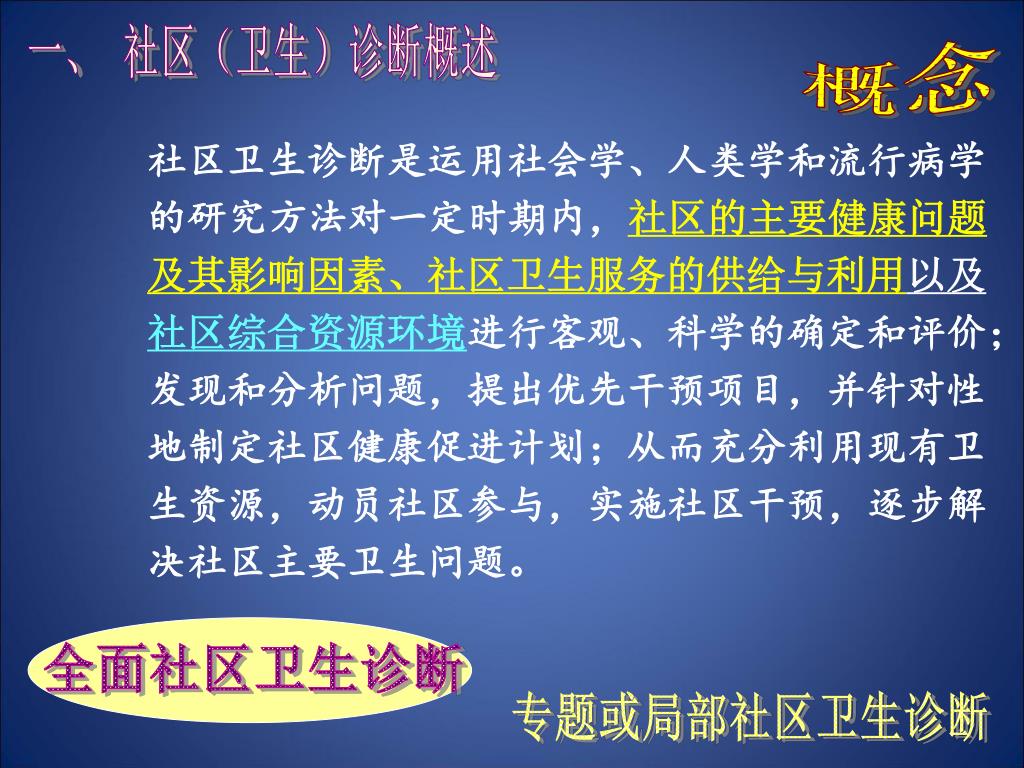 一、社区（卫生）诊断概述

概念

社区卫生诊断是运用社会学、人类学和流行病学的研究方法对一定时期内，社区的主要健康问题及其影响因素、社区卫生服务的供给与利用以及社区综合资源环境进行客观、科学的确定和评价；发现和分析问题，提出优先干预项目，并针对性地制定社区健康促进计划；从而充分利用现有卫生资源，动员社区参与，实施社区干预，逐步解决社区主要卫生问题。

全面社区卫生诊断

专题或局部社区卫生诊断